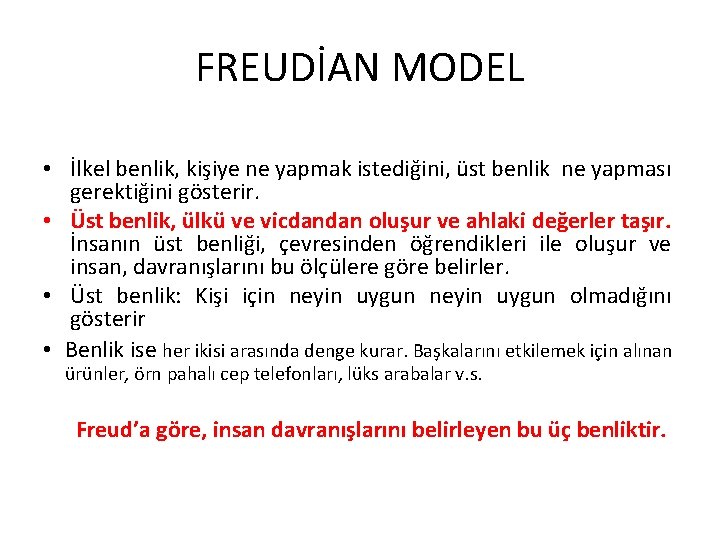 FREUDİAN MODEL

• İlkel benlik, kişiye ne yapmak istediğini, üst benlik ne yapması gerektiğini gösterir.
• Üst benlik, ülkü ve vicdandan oluşur ve ahlaki değerler taşır. İnsanın üst benliği, çevresinden öğrendikleri ile oluşur ve insan, davranışlarını bu ölçülere göre belirler.
• Üst benlik: Kişi için neyin uygun neyin uygun olmadığını gösterir
• Benlik ise her ikisi arasında denge kurar. Başkalarını etkilemek için alınan ürünler, örn pahalı cep telefonları, lüks arabalar v.s.

Freud'a göre, insan davranışlarını belirleyen bu üç benliktir.